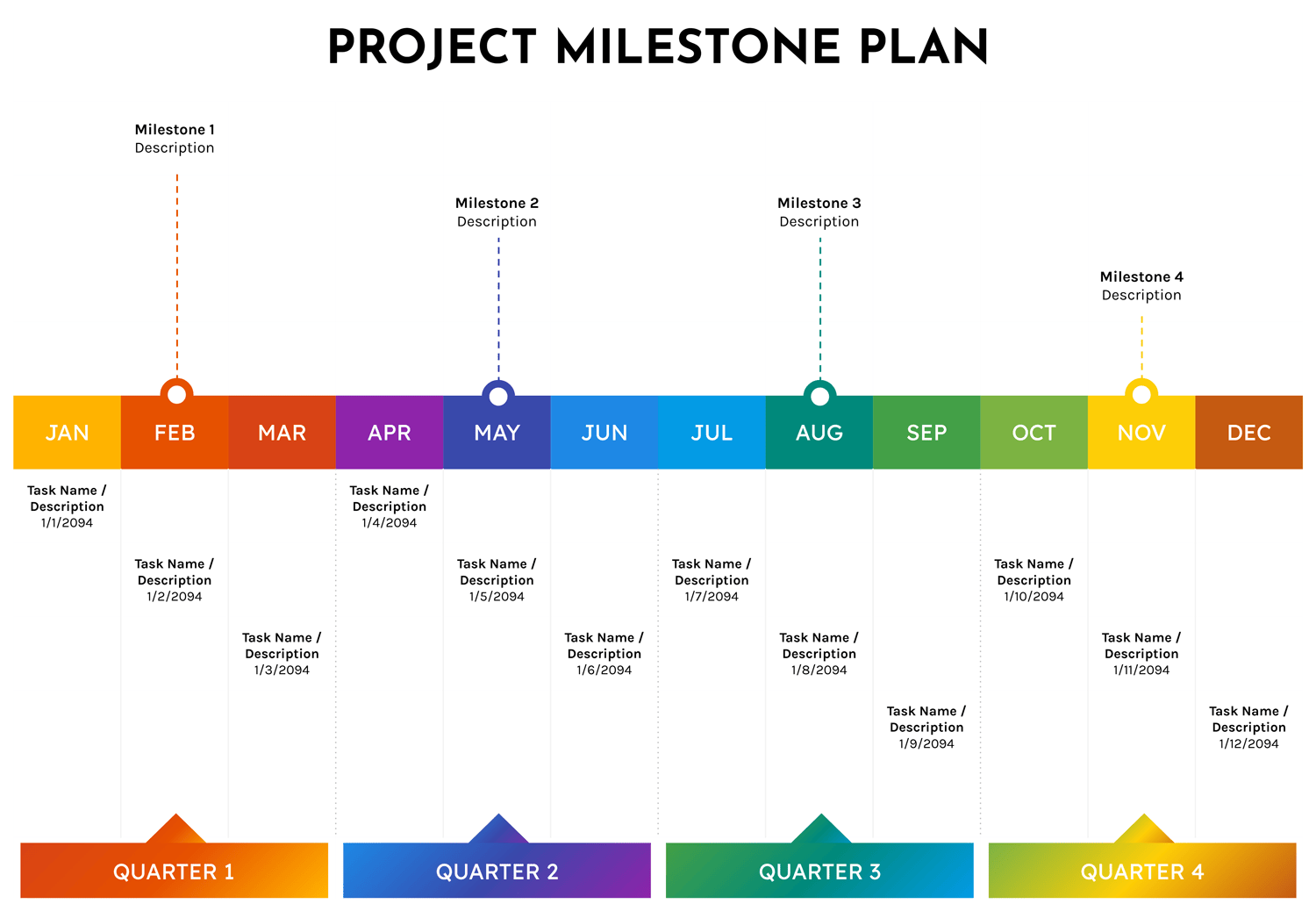 PROJECT MILESTONE PLAN

Milestone 1
Description

Milestone 2
Description

Milestone 3
Description

Milestone 4
Description

JAN FEB MAR APR MAY JUN JUL AUG SEP OCT NOV DEC

Task Name / Description 1/1/2094

Task Name / Description 1/2/2094

Task Name / Description 1/3/2094

Task Name / Description 1/4/2094

Task Name / Description 1/5/2094

Task Name / Description 1/6/2094

Task Name / Description 1/7/2094

Task Name / Description 1/8/2094

Task Name / Description 1/9/2094

Task Name / Description 1/10/2094

Task Name / Description 1/11/2094

Task Name / Description 1/12/2094

QUARTER 1 QUARTER 2 QUARTER 3 QUARTER 4